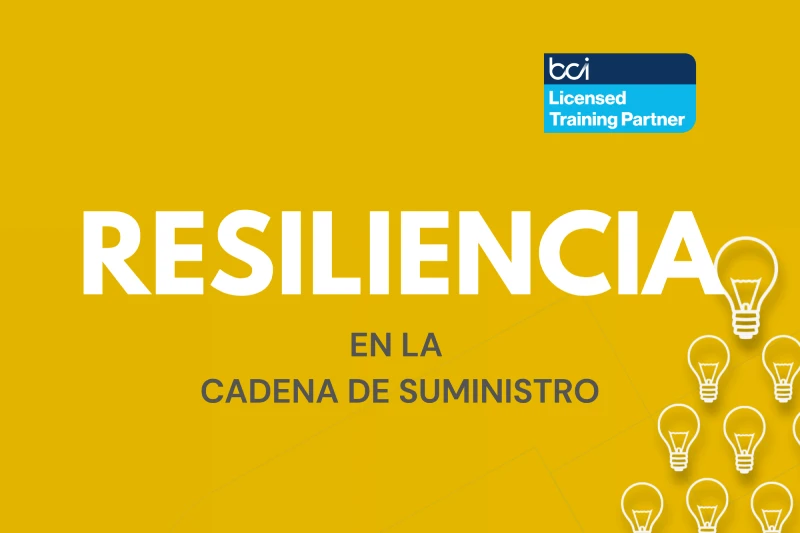 bci
Licensed
Training Partner

RESILIENCIA

EN LA
CADENA DE SUMINISTRO